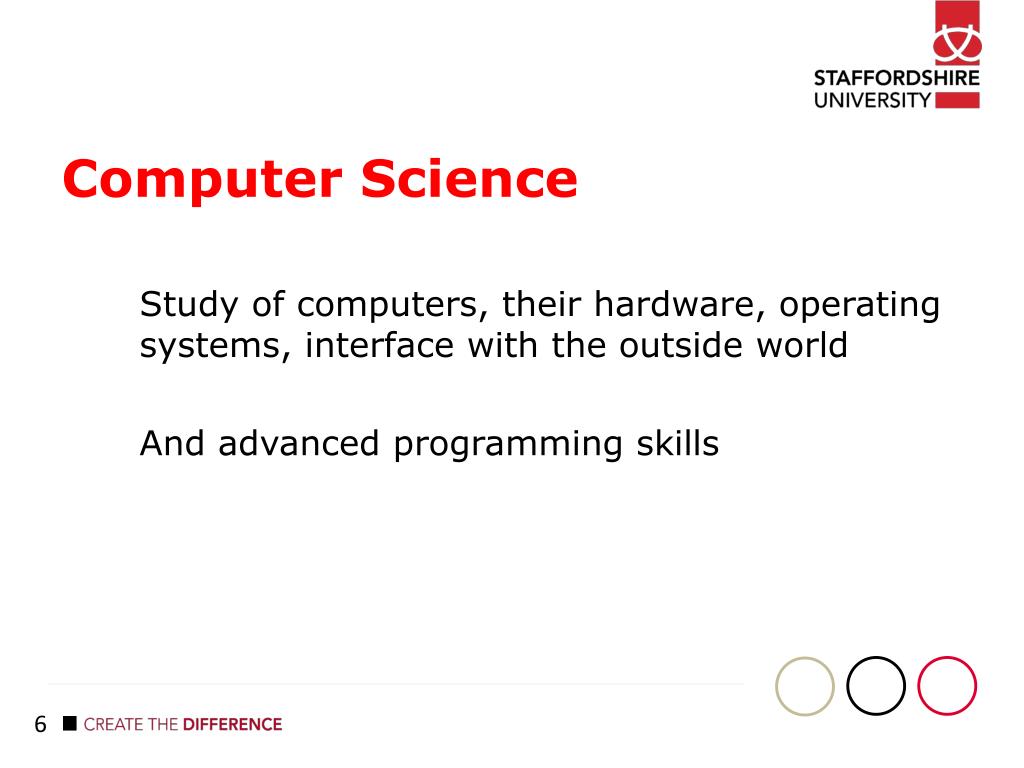 STAFFORDSHIRE UNIVERSITY

Computer Science

Study of computers, their hardware, operating systems, interface with the outside world

And advanced programming skills

6 CREATE THE DIFFERENCE